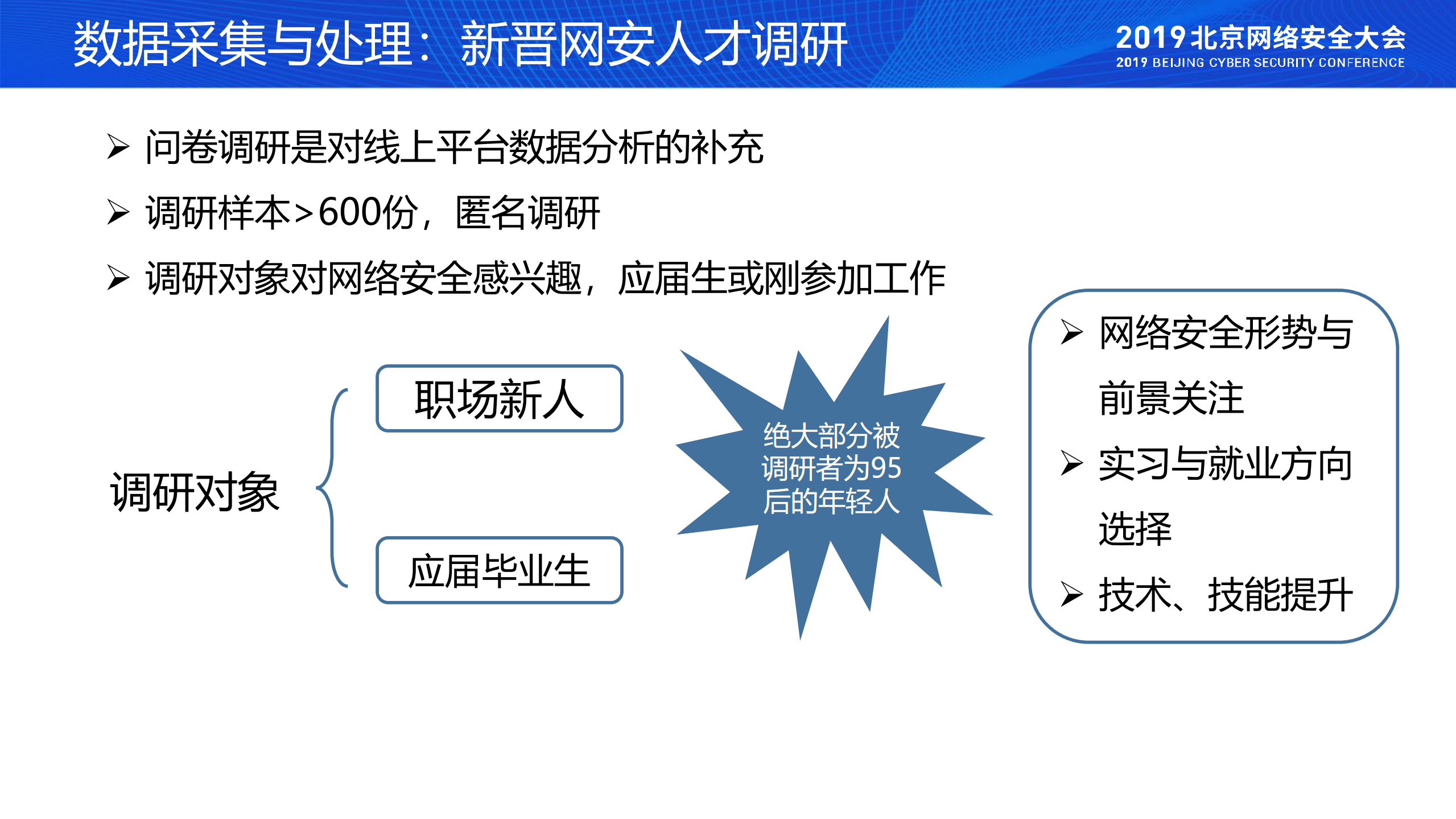 数据采集与处理：新晋网安人才调研

2019北京网络安全大会
2019 BEIJING CYBER SECURITY CONFERENCE

➢ 问卷调研是对线上平台数据分析的补充

➢ 调研样本>600份，匿名调研

➢ 调研对象对网络安全感兴趣，应届生或刚参加工作

调研对象

职场新人

应届毕业生

绝大部分被调研者为95后的年轻人

➢ 网络安全形势与前景关注

➢ 实习与就业方向选择

➢ 技术、技能提升